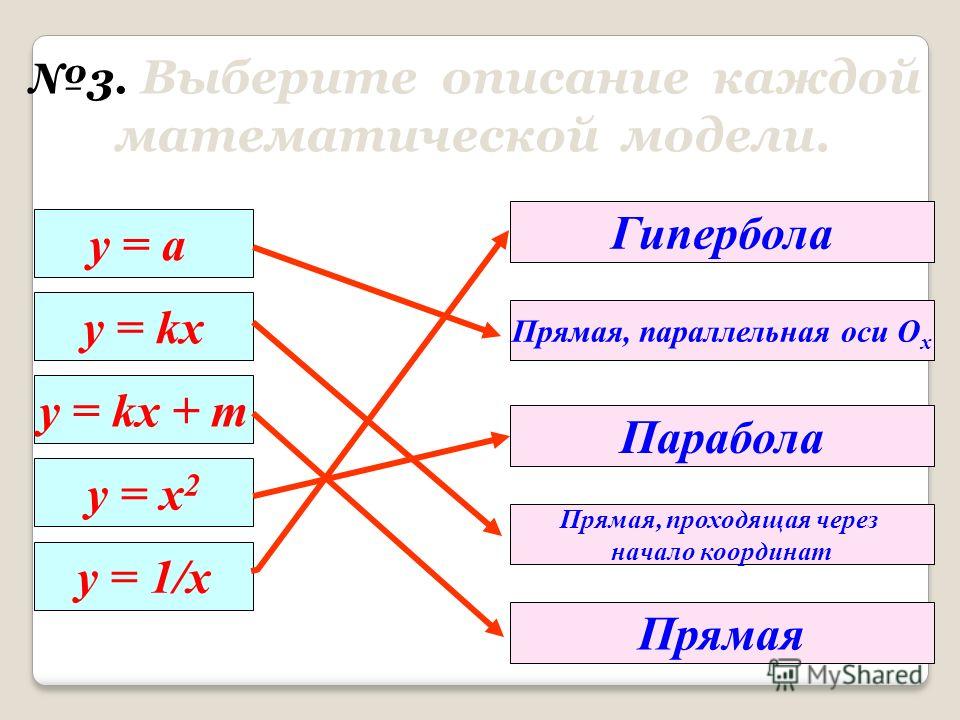 №3. Выберите описание каждой математической модели.

$y = a$

$y = kx$

$y = kx + m$

$y = x^2$

$y = 1/x$

Гипербола

Прямая, параллельная оси $O_x$

Парабола

Прямая, проходящая через начало координат

Прямая

MyShared